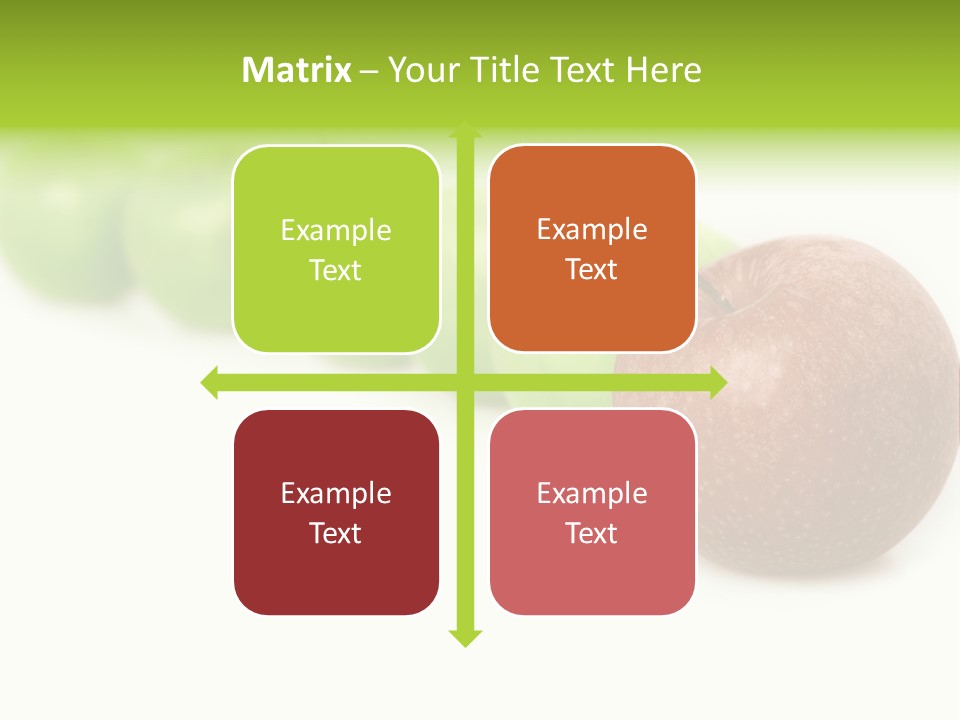 Matrix – Your Title Text Here

Example Text

Example Text

Example Text

Example Text